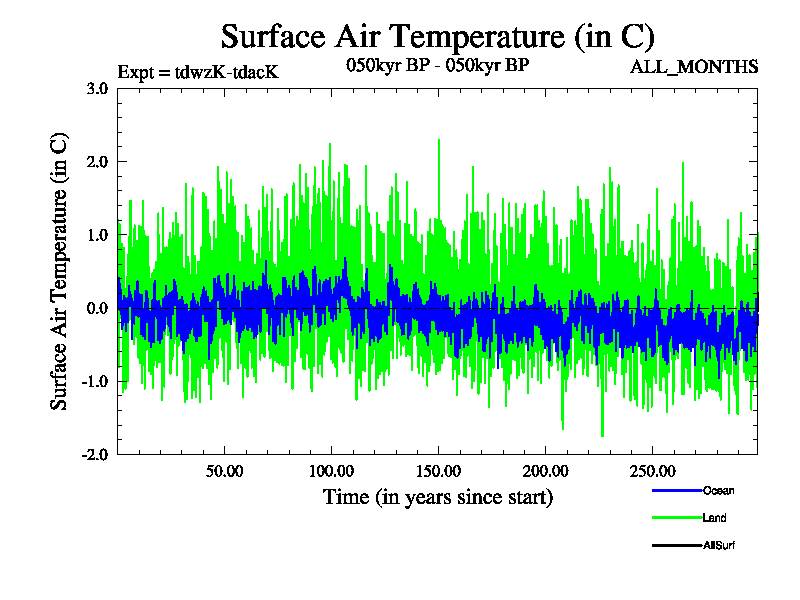 Surface Air Temperature (in C)

Expt = tdwzK-tdacK

050kyr BP - 050kyr BP

ALL_MONTHS

Surface Air Temperature (in C)

3.0
2.0
1.0
0.0
-1.0
-2.0

50.00
100.00
150.00
200.00
250.00

Time (in years since start)

Ocean
Land
AllSurf